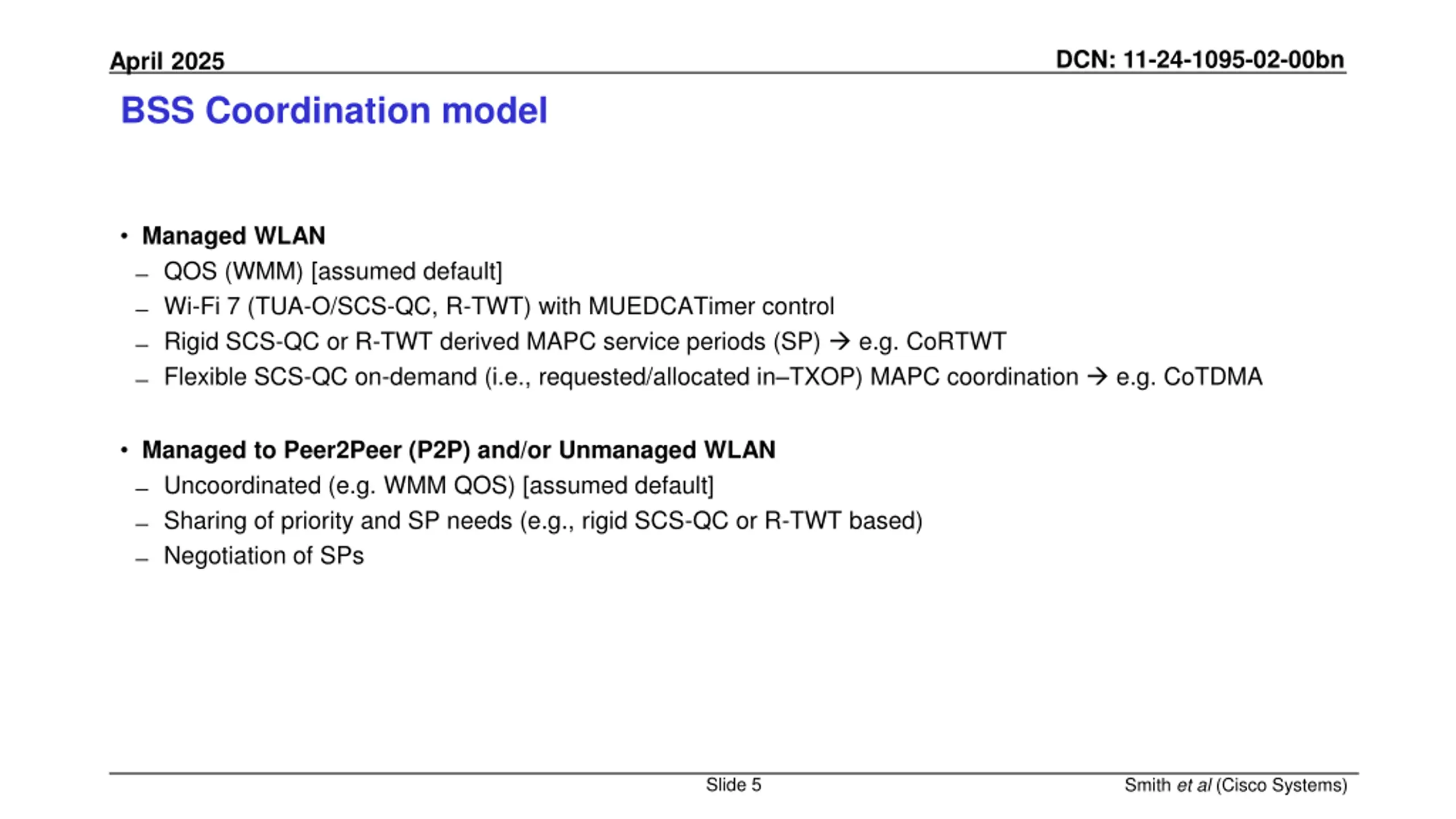 April 2025

DCN: 11-24-1095-02-00bn

BSS Coordination model

• Managed WLAN
– QOS (WMM) [assumed default]
– Wi-Fi 7 (TUA-O/SCS-QC, R-TWT) with MUEDCATimer control
– Rigid SCS-QC or R-TWT derived MAPC service periods (SP) → e.g. CoRTWT
– Flexible SCS-QC on-demand (i.e., requested/allocated in–TXOP) MAPC coordination → e.g. CoTDMA

• Managed to Peer2Peer (P2P) and/or Unmanaged WLAN
– Uncoordinated (e.g. WMM QOS) [assumed default]
– Sharing of priority and SP needs (e.g., rigid SCS-QC or R-TWT based)
– Negotiation of SPs

Slide 5

Smith et al (Cisco Systems)